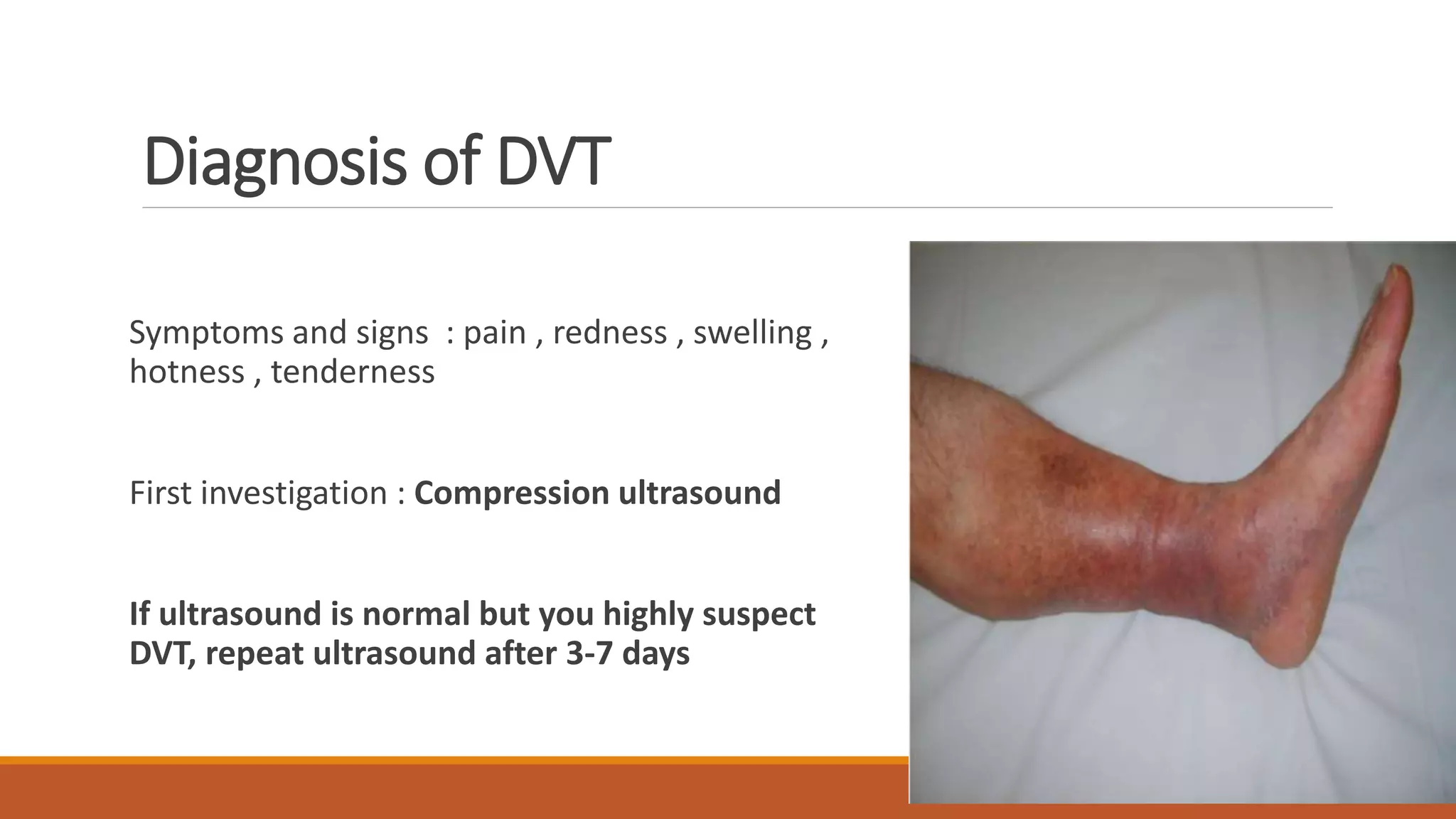 Diagnosis of DVT

Symptoms and signs : pain , redness , swelling , hotness , tenderness

First investigation : Compression ultrasound

If ultrasound is normal but you highly suspect DVT, repeat ultrasound after 3-7 days